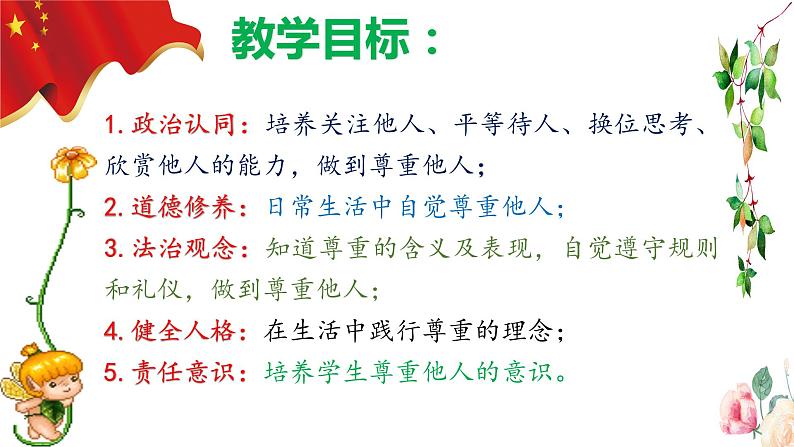 教学目标：

1. 政治认同：培养关注他人、平等待人、换位思考、欣赏他人的能力，做到尊重他人；

2. 道德修养：日常生活中自觉尊重他人；

3. 法治观念：知道尊重的含义及表现，自觉遵守规则和礼仪，做到尊重他人；

4. 健全人格：在生活中践行尊重的理念；

5. 责任意识：培养学生尊重他人的意识。